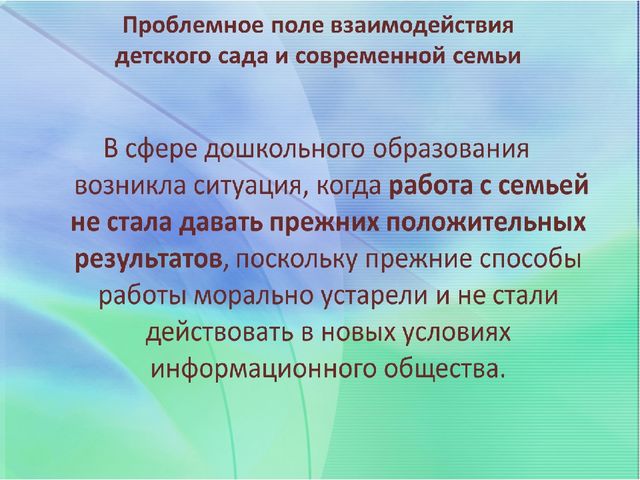 Проблемное поле взаимодействия детского сада и современной семьи

В сфере дошкольного образования возникла ситуация, когда работа с семьей не стала давать прежних положительных результатов, поскольку прежние способы работы морально устарели и не стали действовать в новых условиях информационного общества.